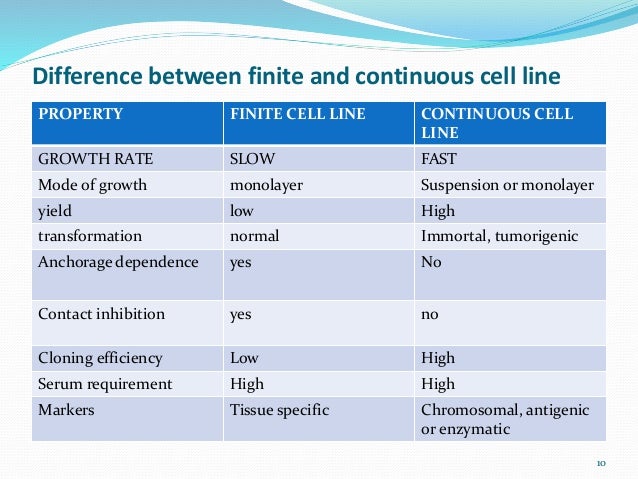 Difference between finite and continuous cell line

| PROPERTY | FINITE CELL LINE | CONTINUOUS CELL LINE |
|---|---|---|
| GROWTH RATE | SLOW | FAST |
| Mode of growth | monolayer | Suspension or monolayer |
| yield | low | High |
| transformation | normal | Immortal, tumorigenic |
| Anchorage dependence | yes | No |
| Contact inhibition | yes | no |
| Cloning efficiency | Low | High |
| Serum requirement | High | High |
| Markers | Tissue specific | Chromosomal, antigenic or enzymatic |

10